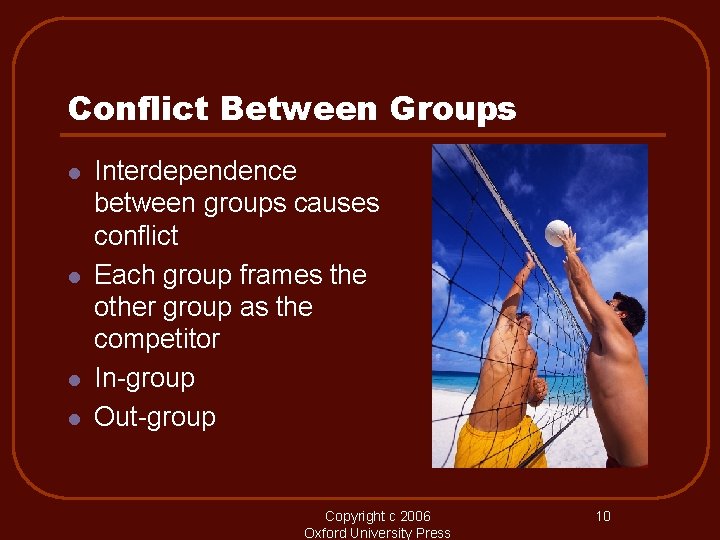 Conflict Between Groups

- Interdependence between groups causes conflict
- Each group frames the other group as the competitor
- In-group
- Out-group

Copyright c 2006
Oxford University Press

10